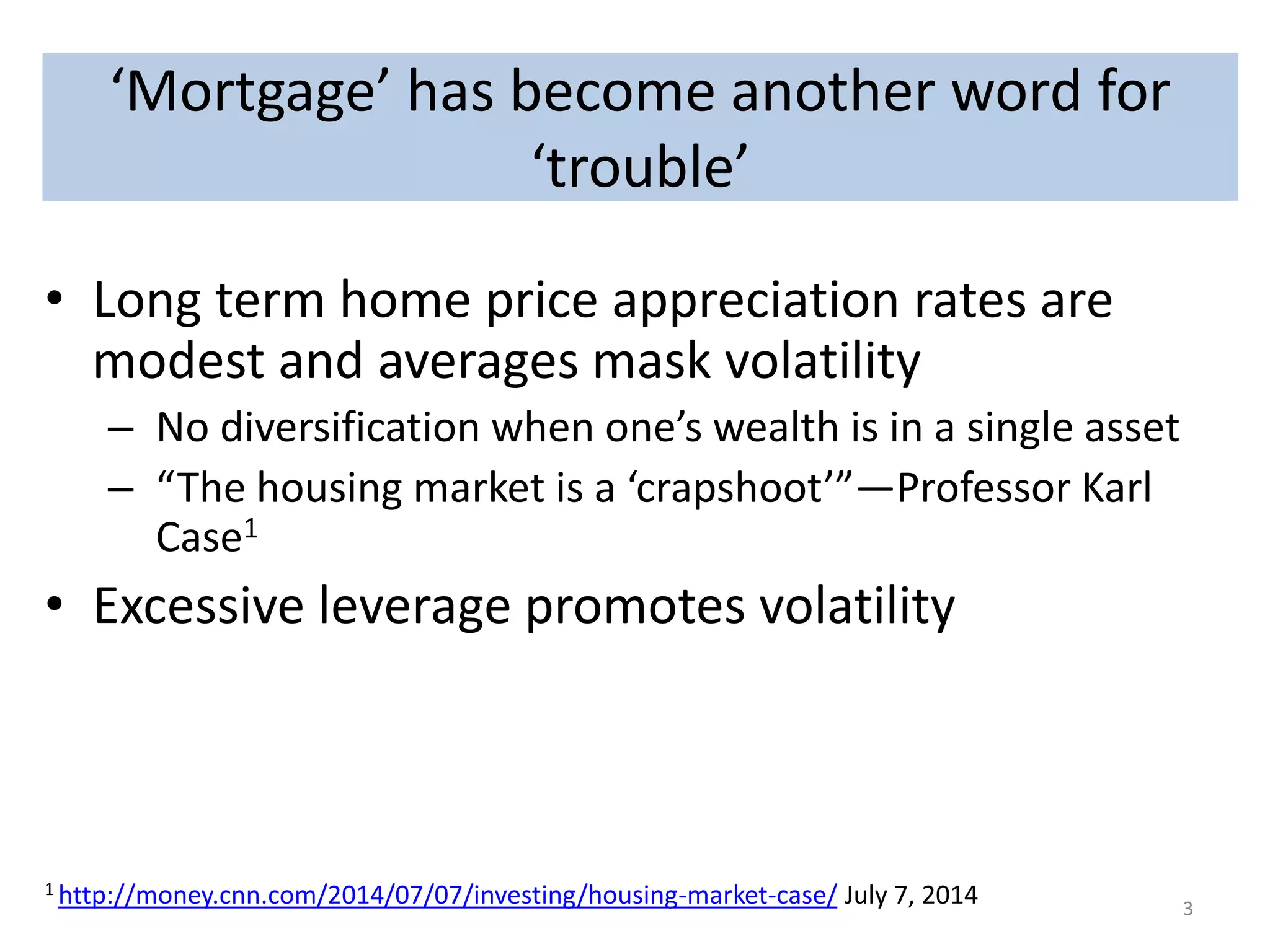 ‘Mortgage’ has become another word for ‘trouble’

• Long term home price appreciation rates are modest and averages mask volatility
  – No diversification when one’s wealth is in a single asset
  – “The housing market is a ‘crapshoot’”—Professor Karl Case$^1$
• Excessive leverage promotes volatility

$^1$ http://money.cnn.com/2014/07/07/investing/housing-market-case/ July 7, 2014

3